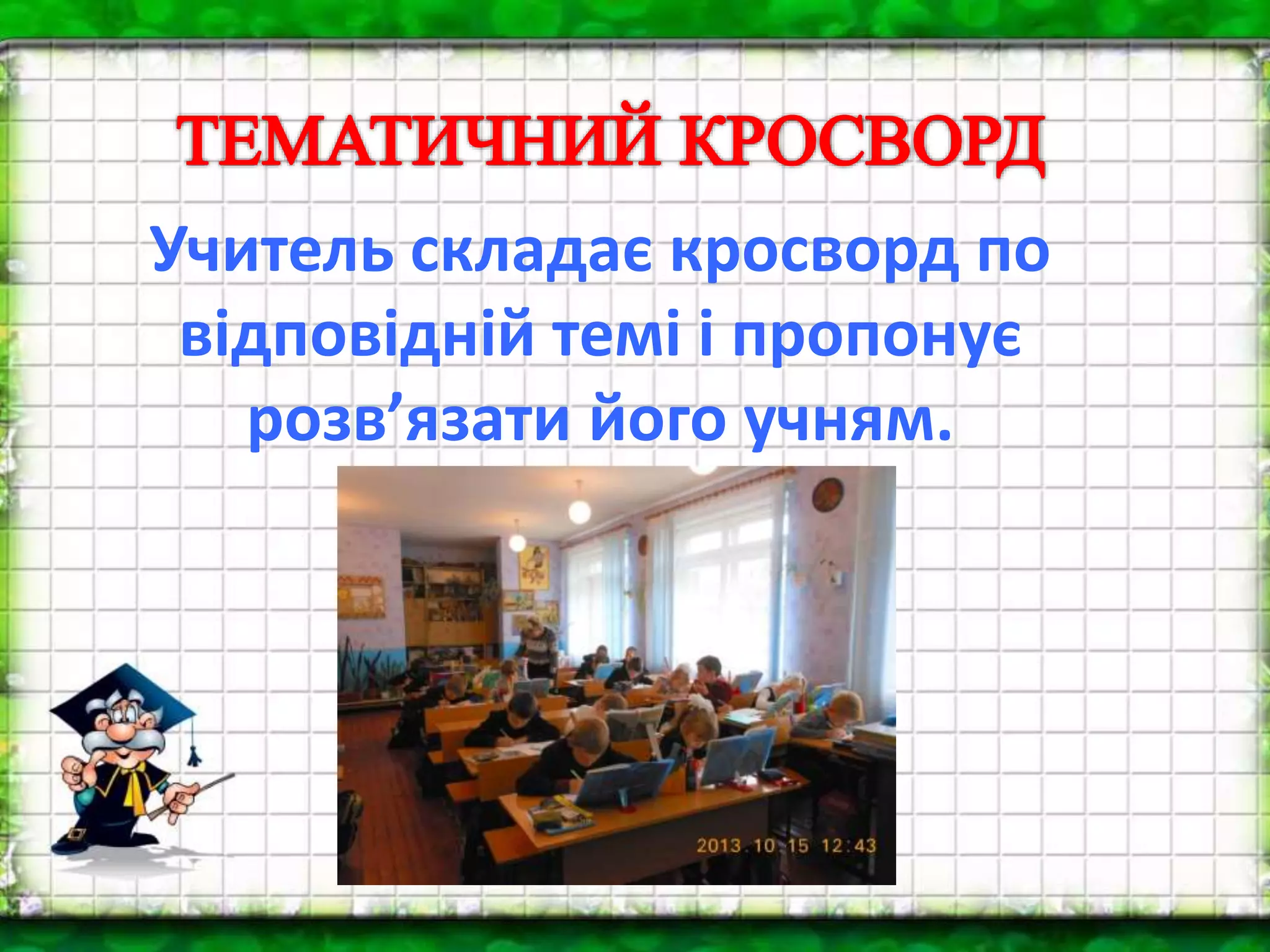 ТЕМАТИЧНИЙ КРОСВОРД

Учитель складає кросворд по відповідній темі і пропонує розв’язати його учням.

2013.10.15 12:43